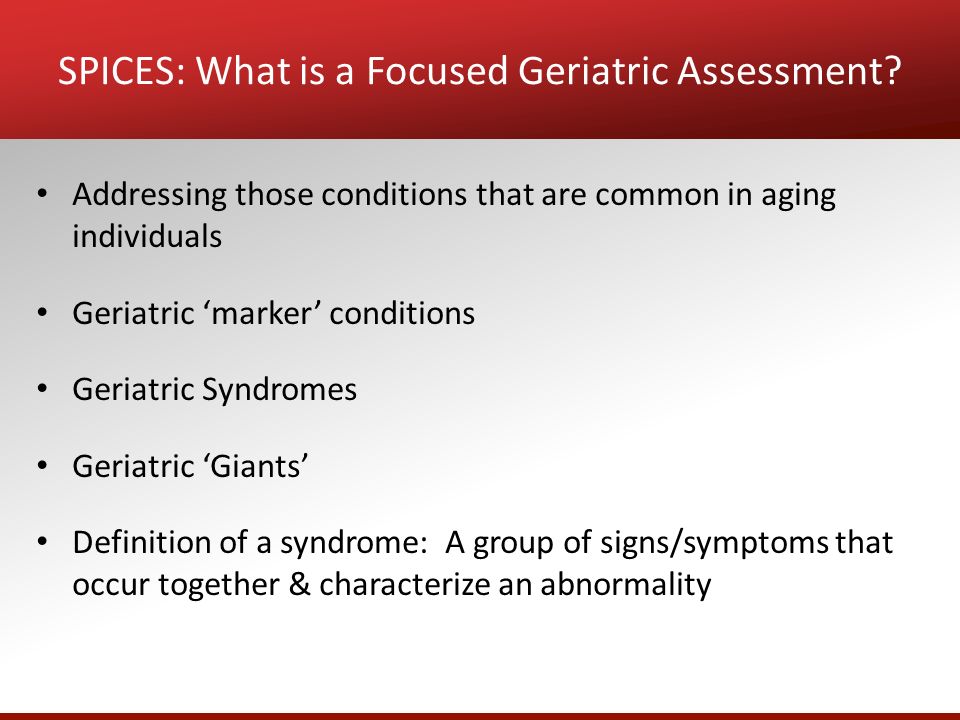 SPICES: What is a Focused Geriatric Assessment?

• Addressing those conditions that are common in aging individuals

• Geriatric ‘marker’ conditions

• Geriatric Syndromes

• Geriatric ‘Giants’

• Definition of a syndrome: A group of signs/symptoms that occur together & characterize an abnormality